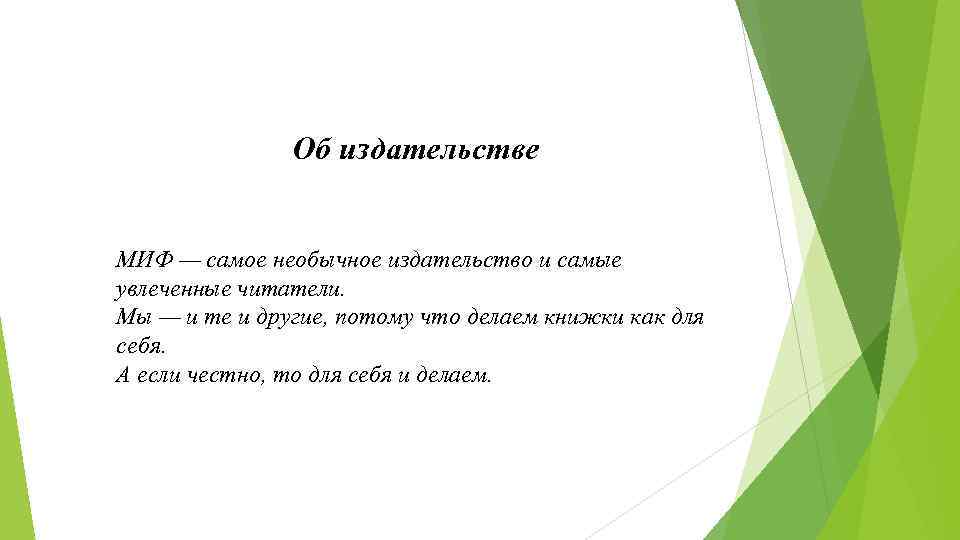 Об издательстве

МИФ — самое необычное издательство и самые увлеченные читатели.
Мы — и те и другие, потому что делаем книжки как для себя.
А если честно, то для себя и делаем.